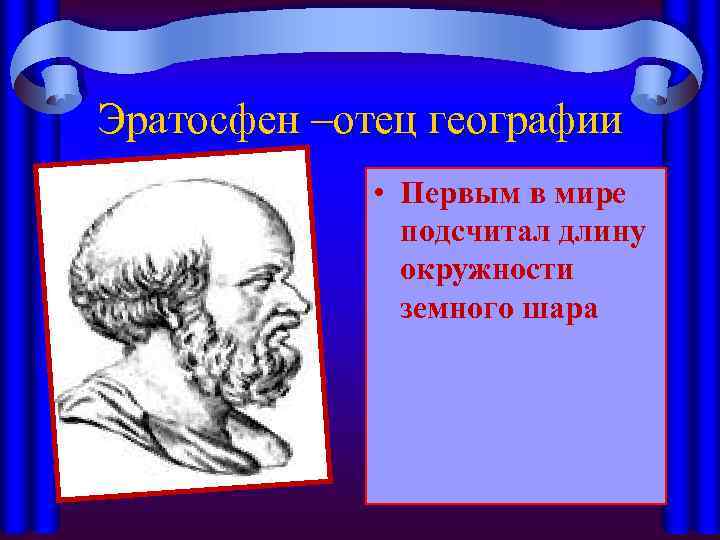 Эратосфен –отец географии

• Первым в мире подсчитал длину окружности земного шара